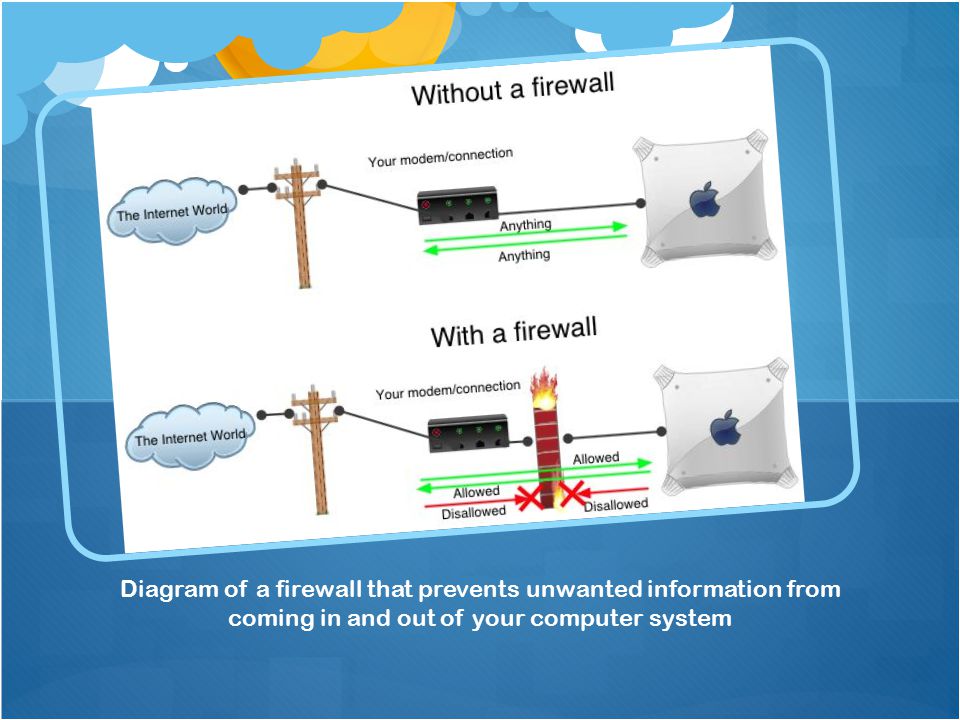 Without a firewall

The Internet World

Your modem/connection

Anything

Anything

With a firewall

The Internet World

Your modem/connection

Allowed

Allowed

Disallowed

Disallowed

Diagram of a firewall that prevents unwanted information from coming in and out of your computer system